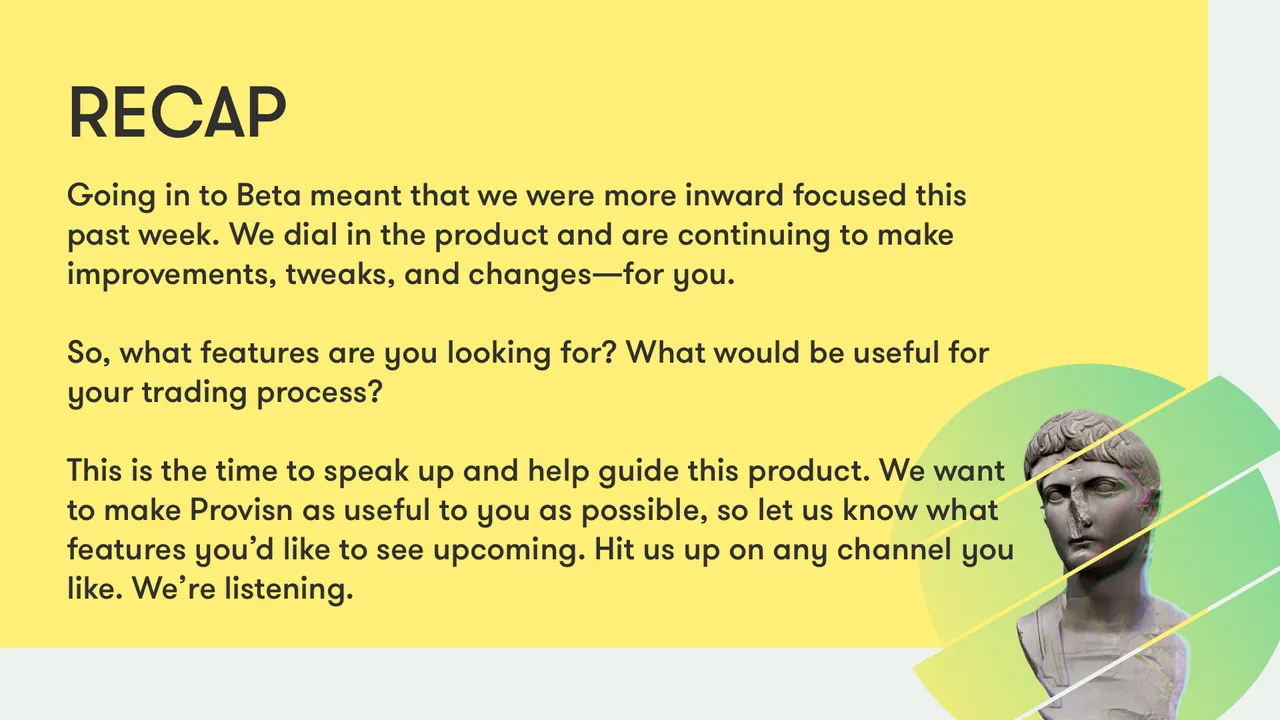 RECAP

Going in to Beta meant that we were more inward focused this past week. We dial in the product and are continuing to make improvements, tweaks, and changes—for you.

So, what features are you looking for? What would be useful for your trading process?

This is the time to speak up and help guide this product. We want to make Provisn as useful to you as possible, so let us know what features you'd like to see upcoming. Hit us up on any channel you like. We're listening.